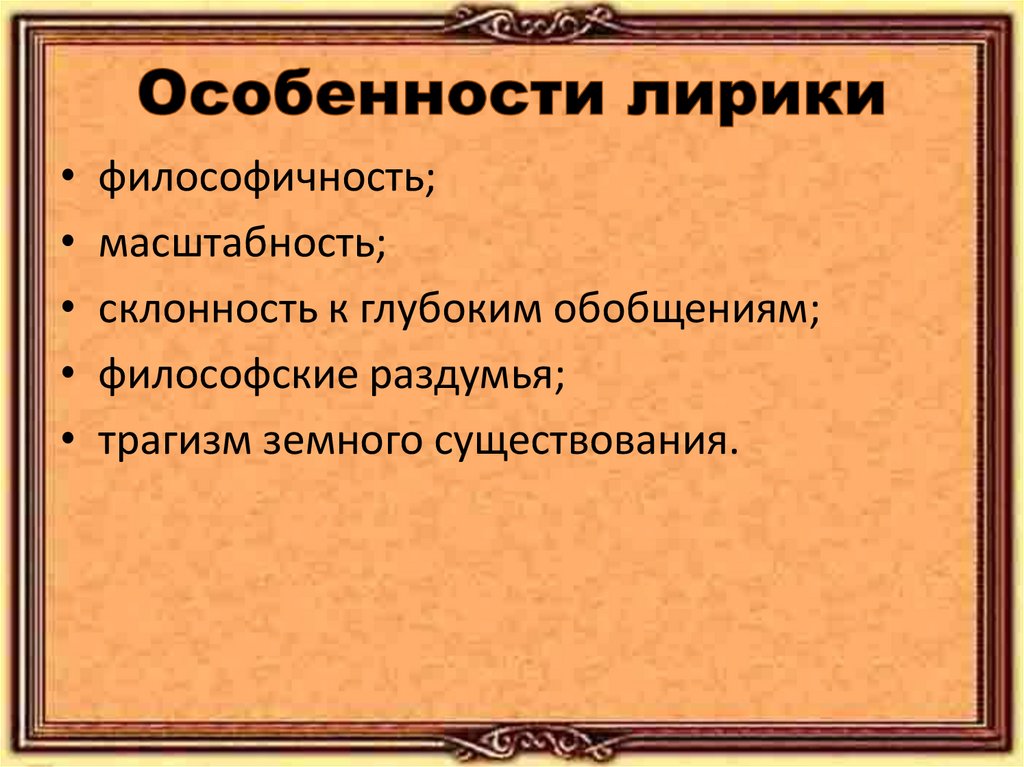 Особенности лирики

• философичность;
• масштабность;
• склонность к глубоким обобщениям;
• философские раздумья;
• трагизм земного существования.